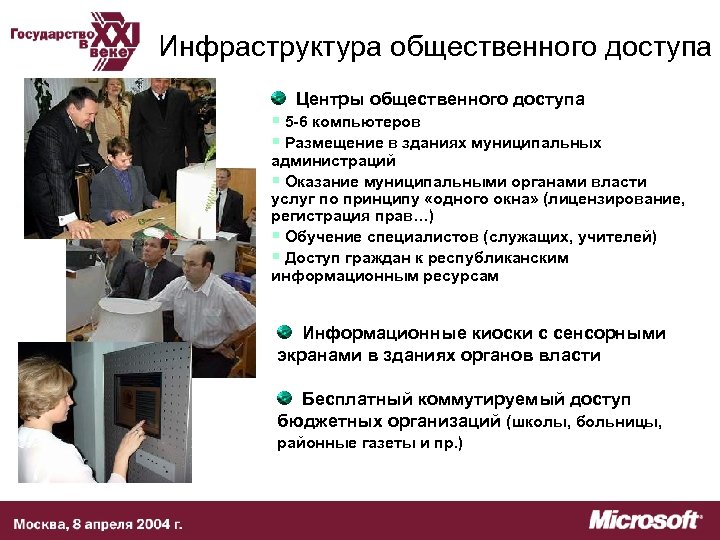 Государство в XXI веке

Инфраструктура общественного доступа

Центры общественного доступа

5-6 компьютеров

Размещение в зданиях муниципальных администраций

Оказание муниципальными органами власти услуг по принципу «одного окна» (лицензирование, регистрация прав…)

Обучение специалистов (служащих, учителей)

Доступ граждан к республиканским информационным ресурсам

Информационные киоски с сенсорными экранами в зданиях органов власти

Бесплатный коммутируемый доступ бюджетных организаций (школы, больницы, районные газеты и пр.)

Москва, 8 апреля 2004 г.

Microsoft